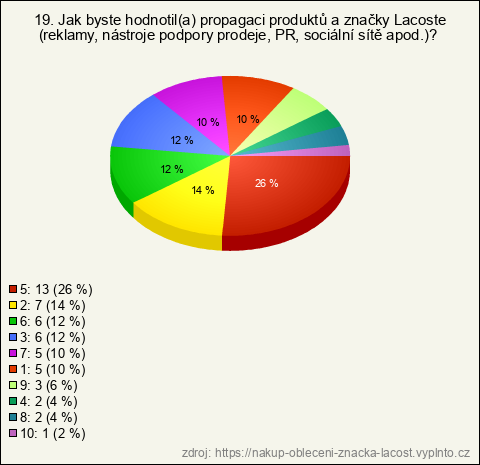 19. Jak byste hodnotil(a) propagaci produktů a značky Lacoste (reklamy, nástroje podpory prodeje, PR, sociální sítě apod.)?

10 %
10 %
12 %
12 %
14 %
26 %

5: 13 (26 %)
2: 7 (14 %)
6: 6 (12 %)
3: 6 (12 %)
7: 5 (10 %)
1: 5 (10 %)
9: 3 (6 %)
4: 2 (4 %)
8: 2 (4 %)
10: 1 (2 %)

zdroj: https://nakup-obleceni-znacka-lacost.vyplnto.cz